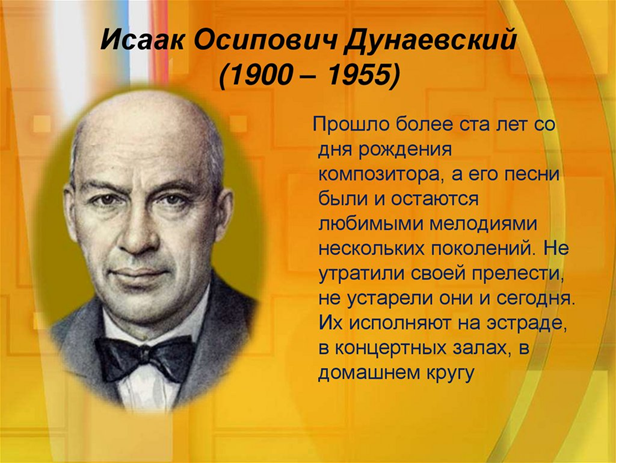 Исаак Осипович Дунаевский
(1900 – 1955)

Прошло более ста лет со дня рождения композитора, а его песни были и остаются любимыми мелодиями нескольких поколений. Не утратили своей прелести, не устарели они и сегодня. Их исполняют на эстраде, в концертных залах, в домашнем кругу